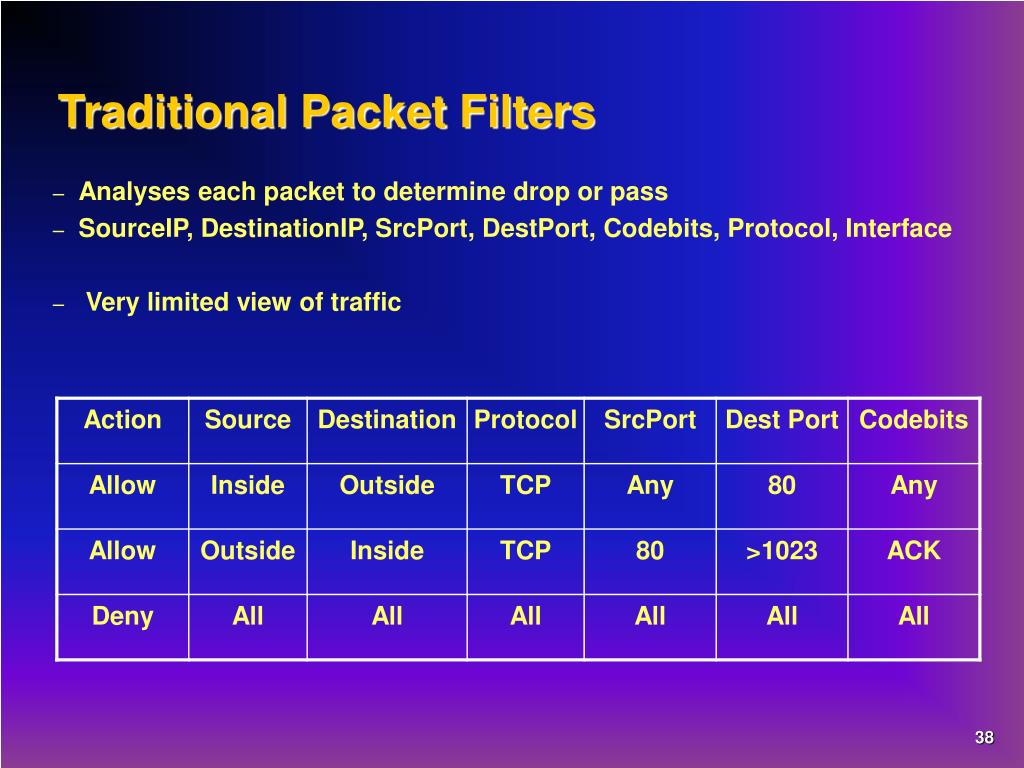 Traditional Packet Filters

– Analyses each packet to determine drop or pass
– SourceIP, DestinationIP, SrcPort, DestPort, Codebits, Protocol, Interface

– Very limited view of traffic

| Action | Source | Destination | Protocol | SrcPort | Dest Port | Codebits |
|---|---|---|---|---|---|---|
| Allow | Inside | Outside | TCP | Any | 80 | Any |
| Allow | Outside | Inside | TCP | 80 | >1023 | ACK |
| Deny | All | All | All | All | All | All |

38